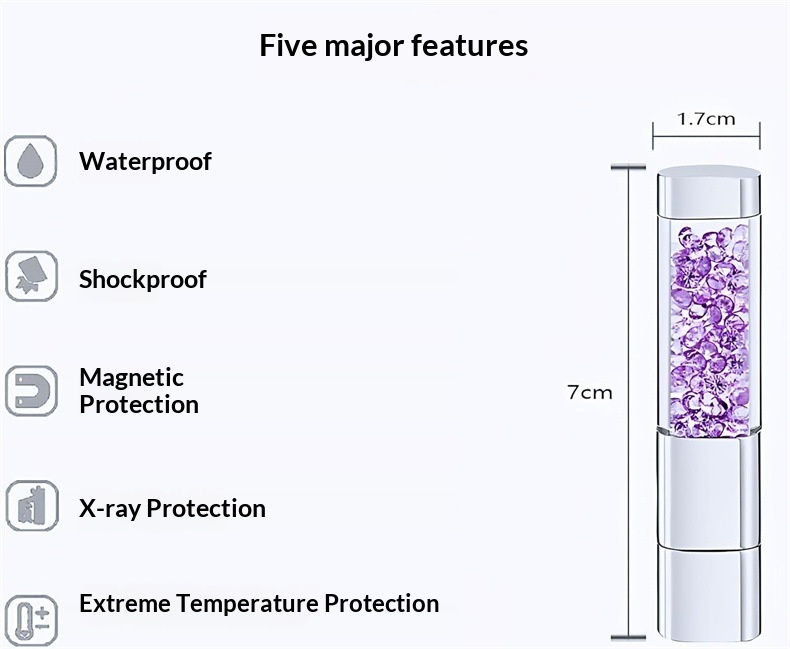 Five major features

Waterproof

Shockproof

Magnetic Protection

X-ray Protection

Extreme Temperature Protection

1.7cm

7cm